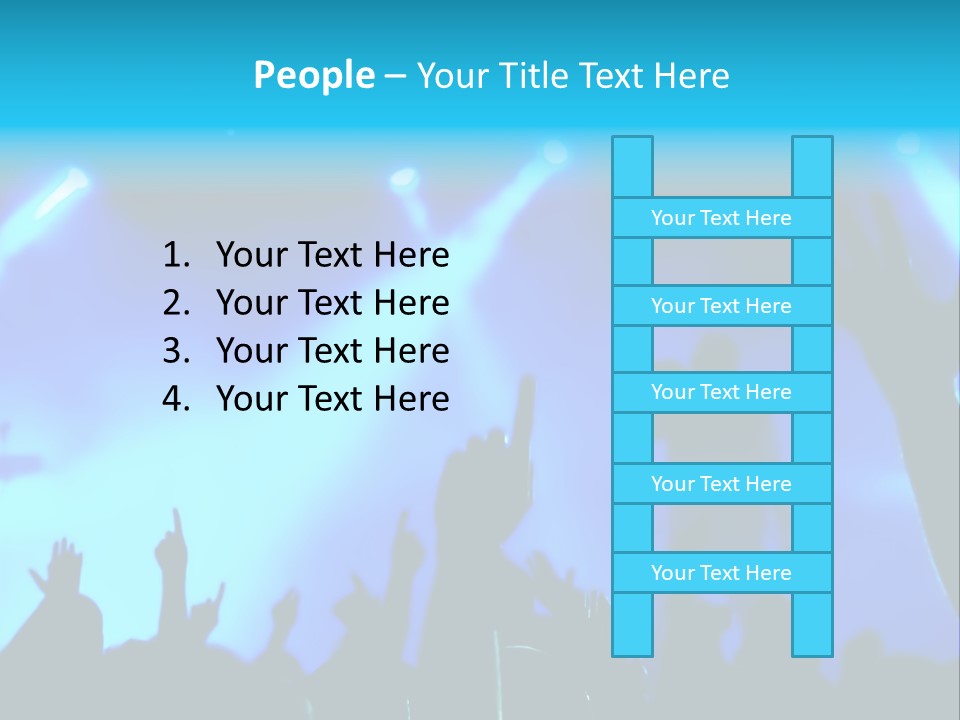 People – Your Title Text Here

1. Your Text Here
2. Your Text Here
3. Your Text Here
4. Your Text Here

Your Text Here

Your Text Here

Your Text Here

Your Text Here

Your Text Here